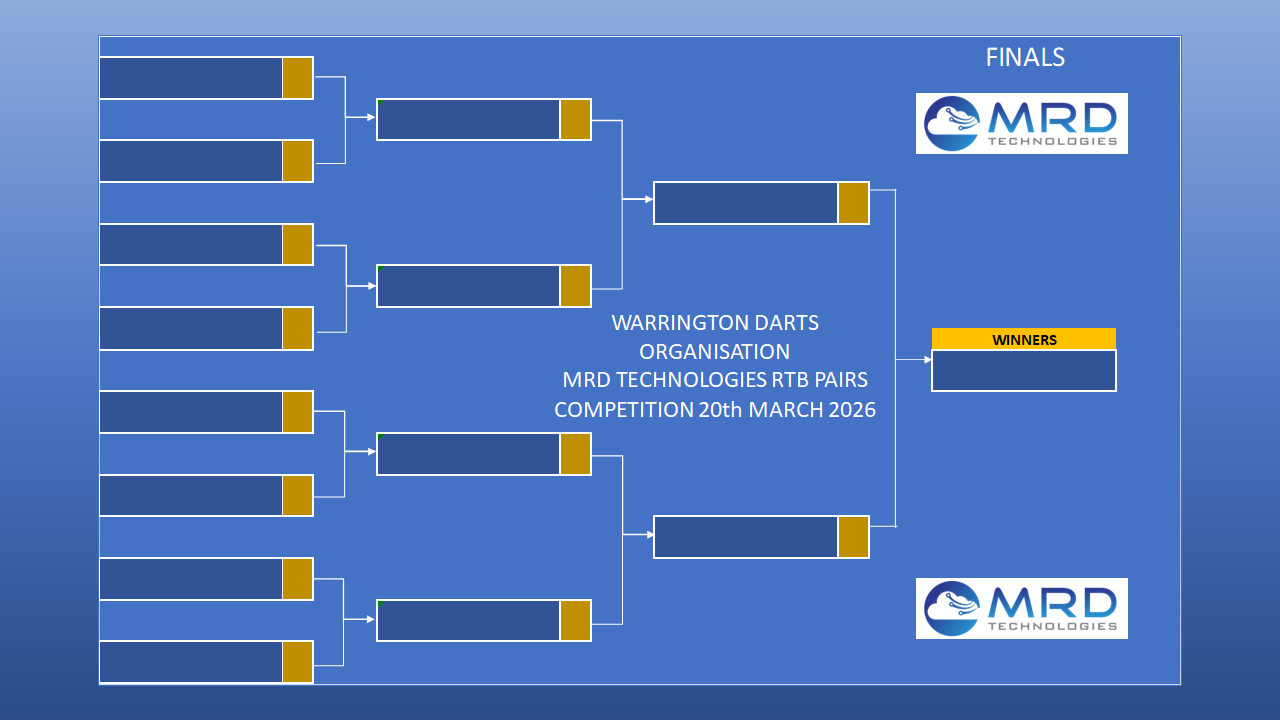 FINALS

MRD TECHNOLOGIES

WARRINGTON DARTS ORGANISATION MRD TECHNOLOGIES RTB PAIRS COMPETITION 20th MARCH 2026

WINNERS

MRD TECHNOLOGIES